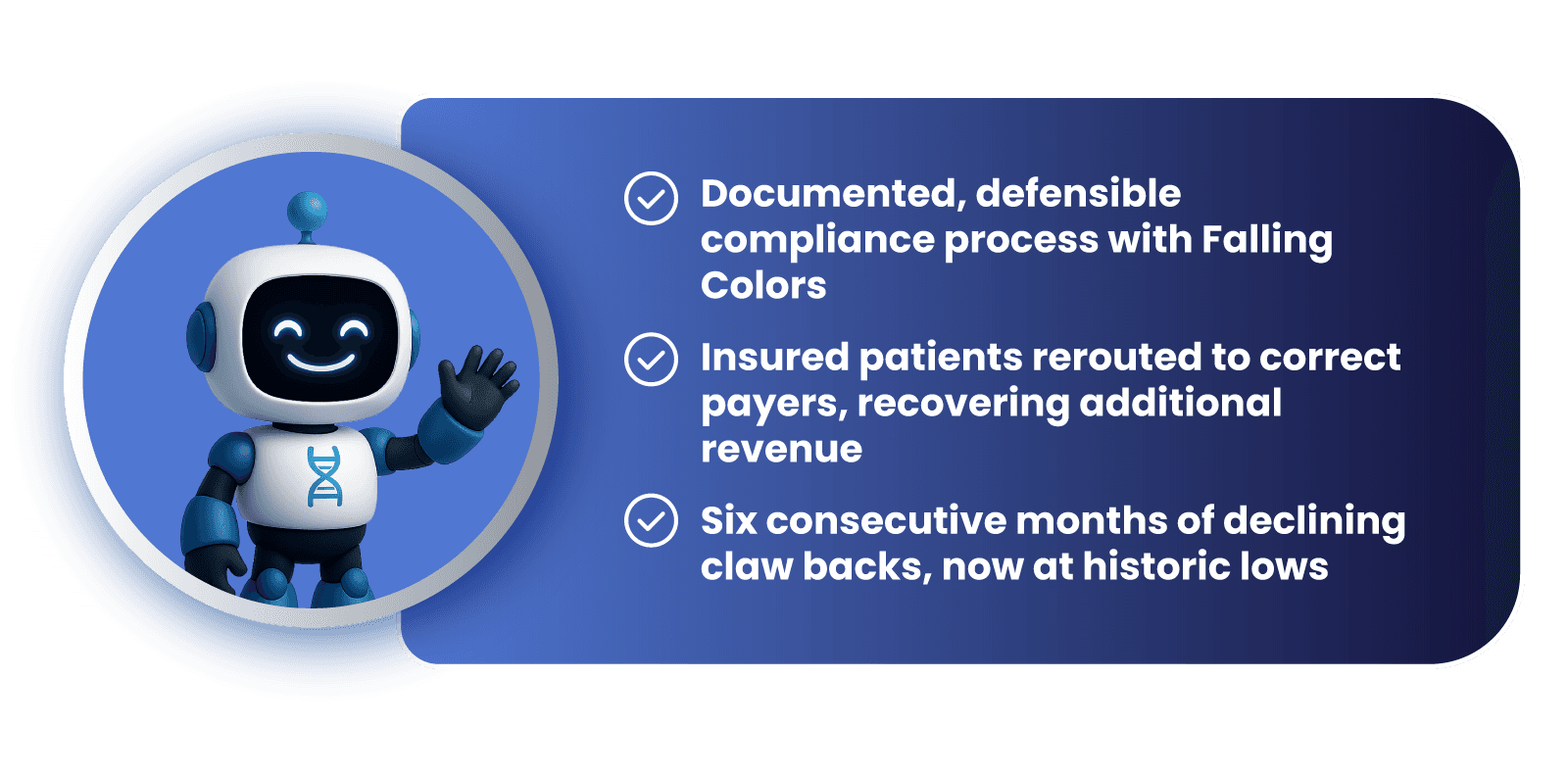 Documented, defensible compliance process with Falling Colors

Insured patients rerouted to correct payers, recovering additional revenue

Six consecutive months of declining claw backs, now at historic lows